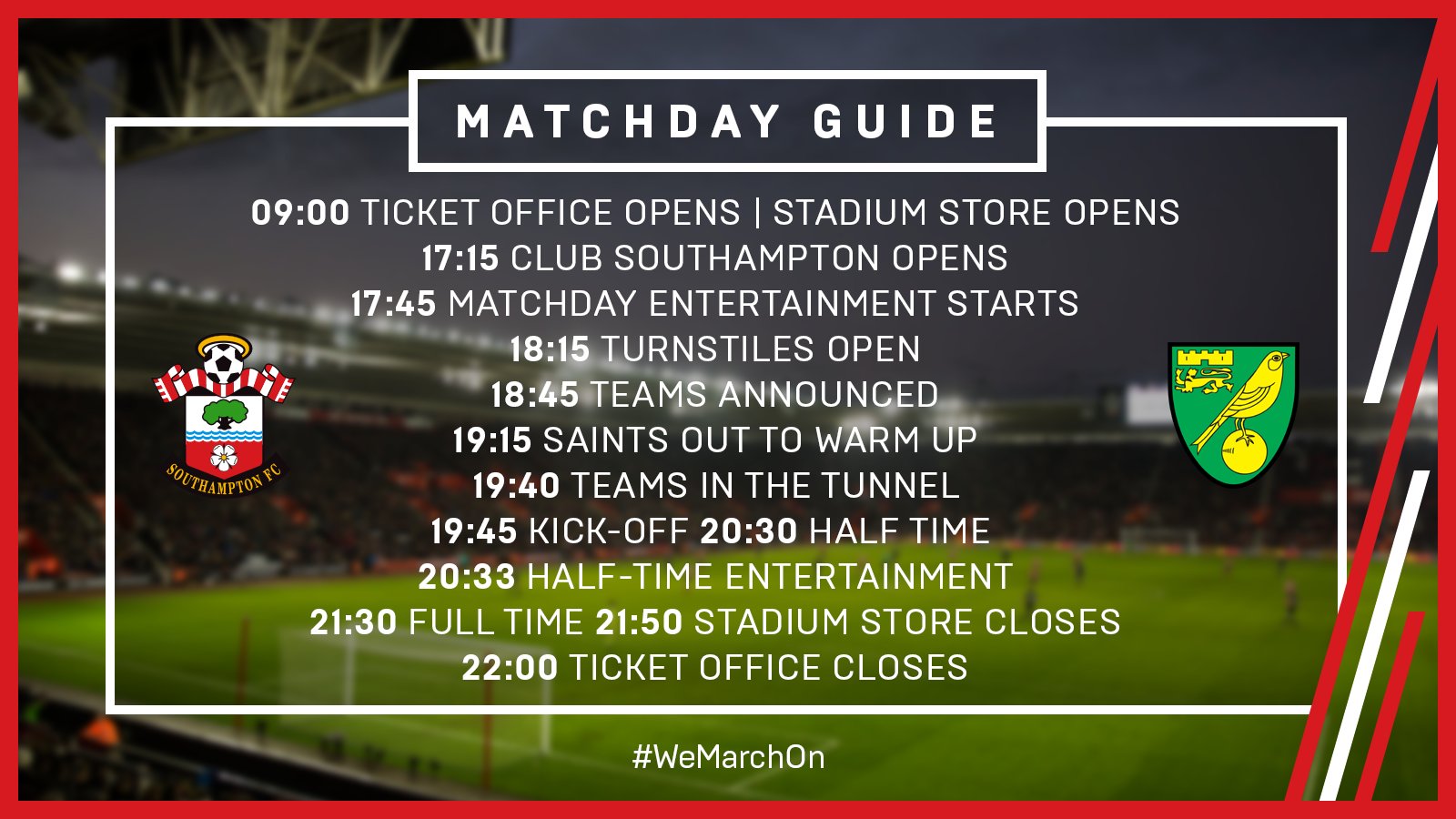 MATCHDAY GUIDE

09:00 TICKET OFFICE OPENS | STADIUM STORE OPENS
17:15 CLUB SOUTHAMPTON OPENS
17:45 MATCHDAY ENTERTAINMENT STARTS
18:15 TURNSTILES OPEN
18:45 TEAMS ANNOUNCED
19:15 SAINTS OUT TO WARM UP
19:40 TEAMS IN THE TUNNEL
19:45 KICK-OFF 20:30 HALF TIME
20:33 HALF-TIME ENTERTAINMENT
21:30 FULL TIME 21:50 STADIUM STORE CLOSES
22:00 TICKET OFFICE CLOSES

SOUTHAMPTON FC

#WeMarchOn